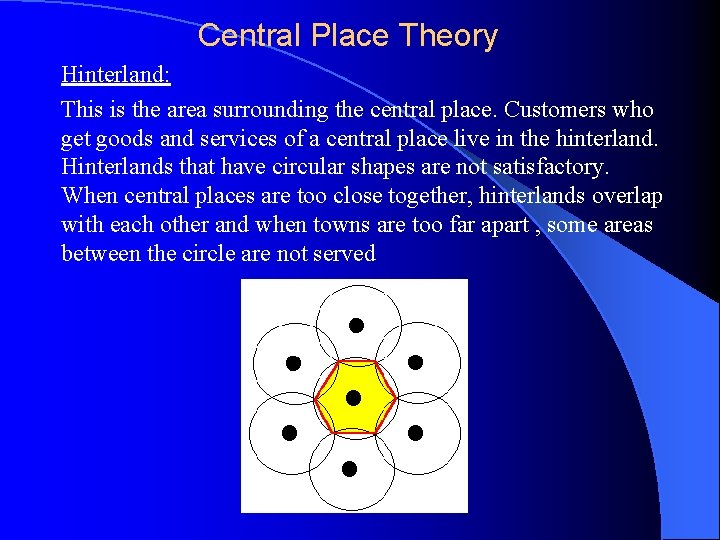 Central Place Theory

Hinterland:

This is the area surrounding the central place. Customers who get goods and services of a central place live in the hinterland. Hinterlands that have circular shapes are not satisfactory. When central places are too close together, hinterlands overlap with each other and when towns are too far apart , some areas between the circle are not served